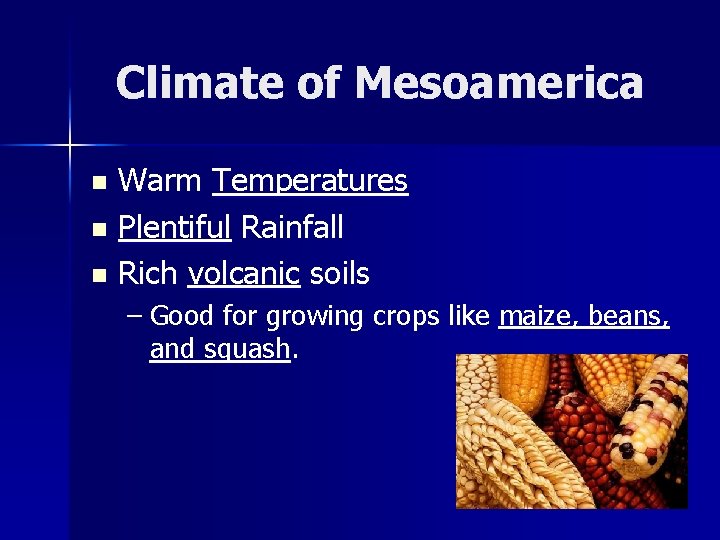 Climate of Mesoamerica

- Warm Temperatures
- Plentiful Rainfall
- Rich volcanic soils
  – Good for growing crops like maize, beans, and squash.